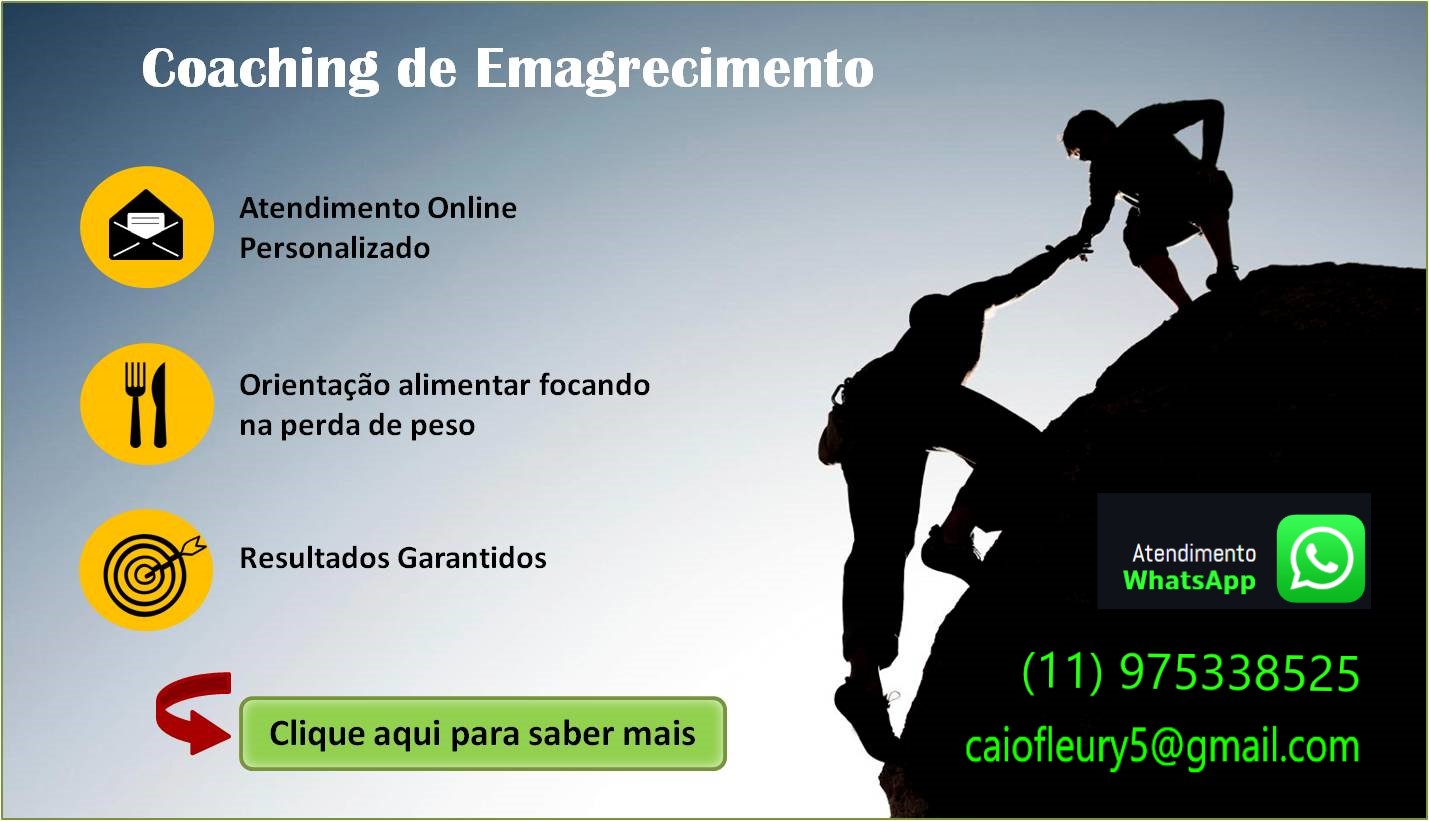 Coaching de Emagrecimento

Atendimento Online Personalizado

Orientação alimentar focando na perda de peso

Resultados Garantidos

Clique aqui para saber mais

Atendimento WhatsApp

(11) 975338525

caiofleury5@gmail.com